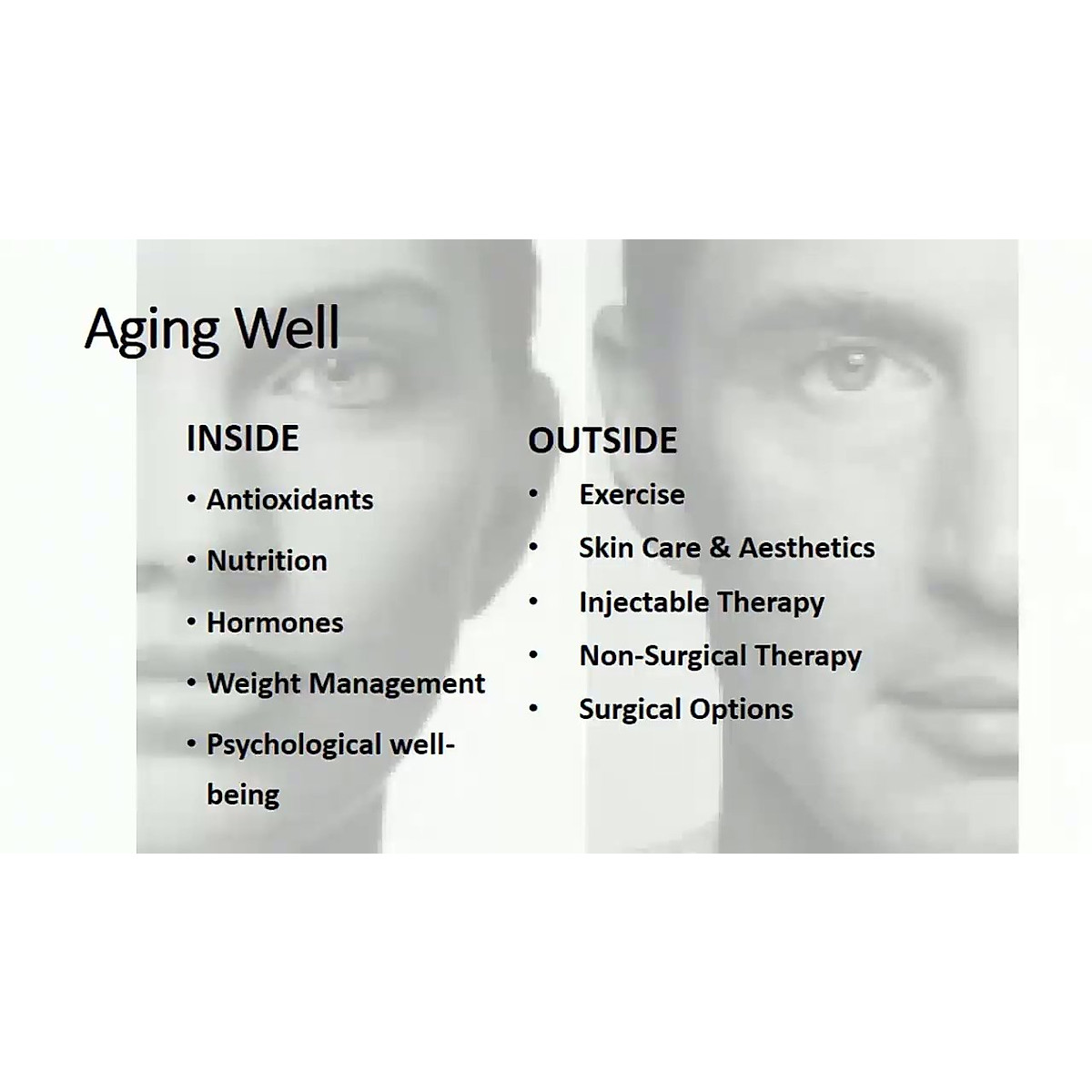 Aging Well

INSIDE
• Antioxidants
• Nutrition
• Hormones
• Weight Management
• Psychological well-being

OUTSIDE
• Exercise
• Skin Care & Aesthetics
• Injectable Therapy
• Non-Surgical Therapy
• Surgical Options